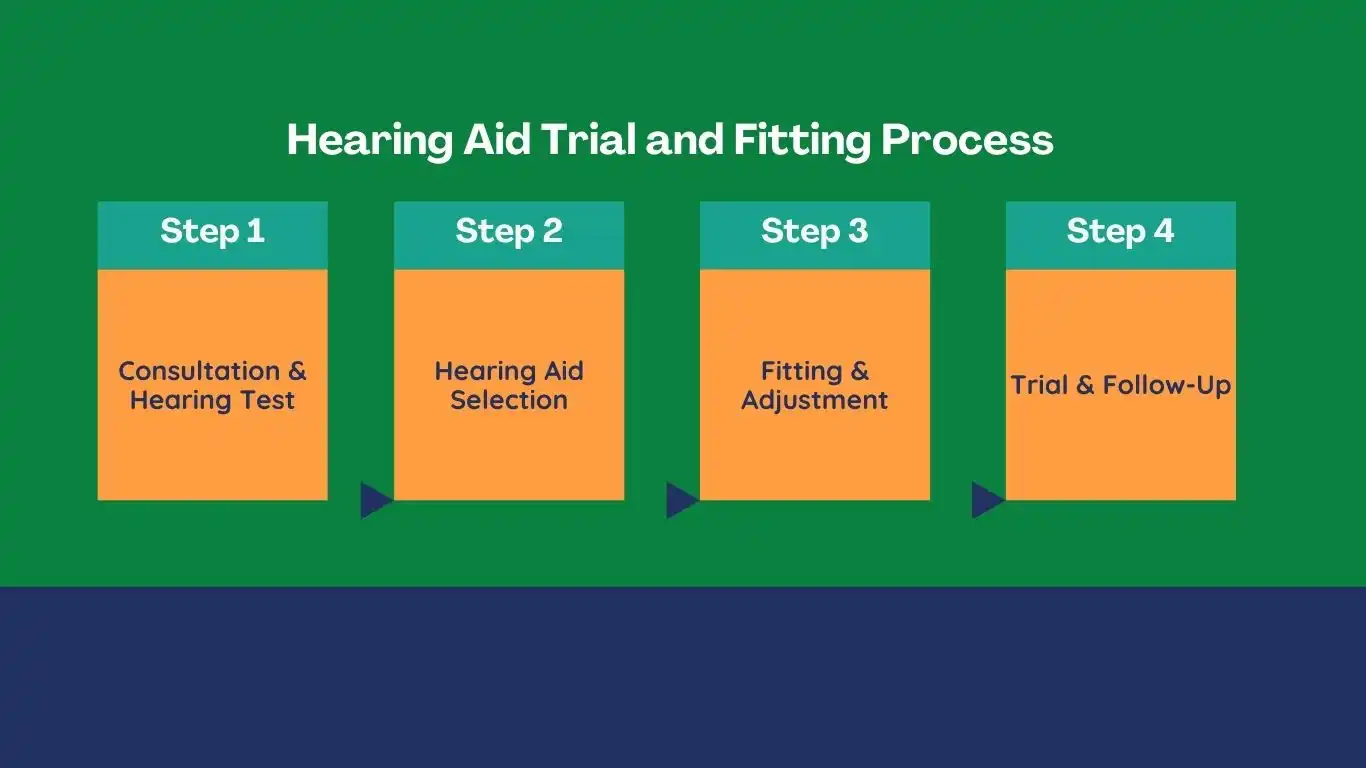 Hearing Aid Trial and Fitting Process

Step 1

Consultation & Hearing Test

Step 2

Hearing Aid Selection

Step 3

Fitting & Adjustment

Step 4

Trial & Follow-Up